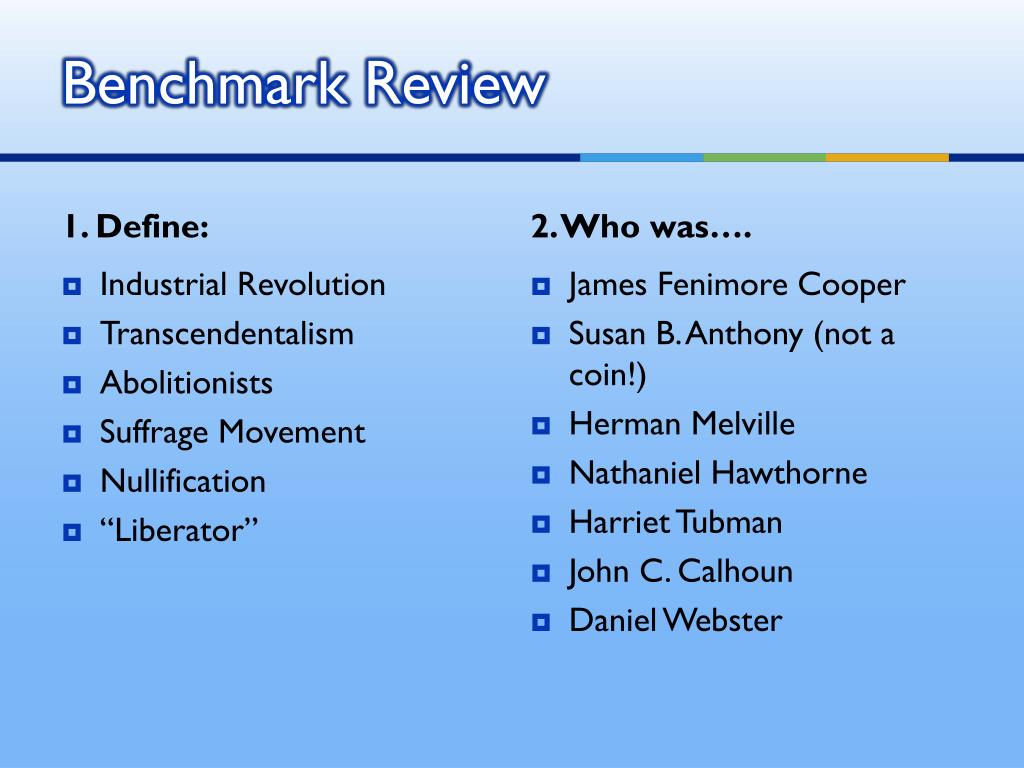 Benchmark Review

1. Define:

- Industrial Revolution
- Transcendentalism
- Abolitionists
- Suffrage Movement
- Nullification
- “Liberator”

2. Who was….

- James Fenimore Cooper
- Susan B. Anthony (not a coin!)
- Herman Melville
- Nathaniel Hawthorne
- Harriet Tubman
- John C. Calhoun
- Daniel Webster